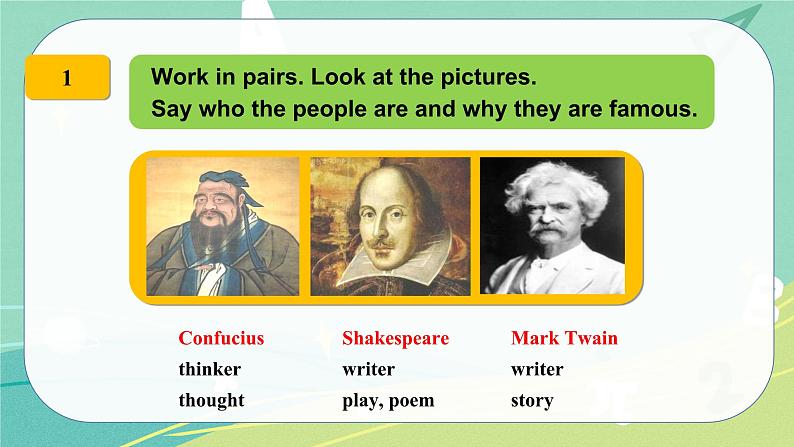 1

Work in pairs. Look at the pictures.
Say who the people are and why they are famous.

Confucius
thinker
thought

Shakespeare
writer
play, poem

Mark Twain
writer
story